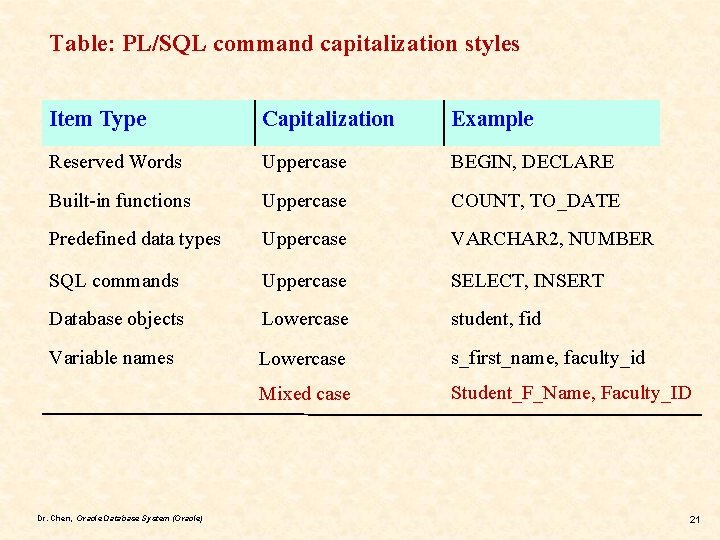 Table: PL/SQL command capitalization styles

| Item Type | Capitalization | Example |
|---|---|---|
| Reserved Words | Uppercase | BEGIN, DECLARE |
| Built-in functions | Uppercase | COUNT, TO_DATE |
| Predefined data types | Uppercase | VARCHAR2, NUMBER |
| SQL commands | Uppercase | SELECT, INSERT |
| Database objects | Lowercase | student, fid |
| Variable names | Lowercase | s_first_name, faculty_id |
| | Mixed case | Student_F_Name, Faculty_ID |

Dr. Chen, Oracle Database System (Oracle)

21